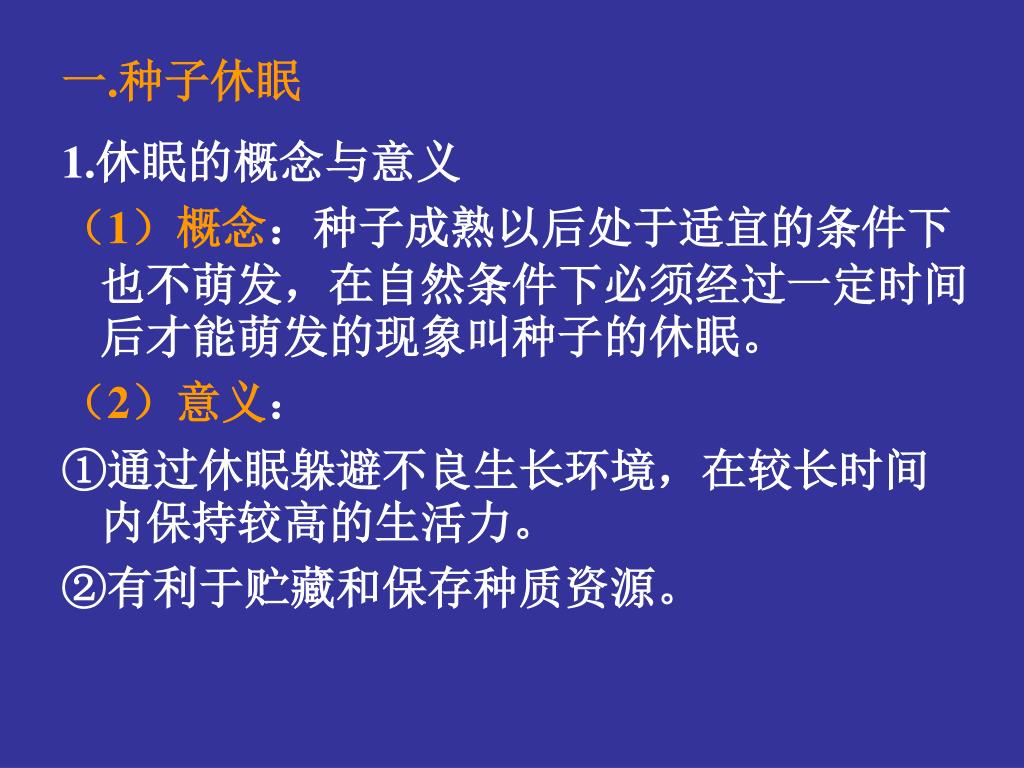 一.种子休眠

1.休眠的概念与意义

（1）概念：种子成熟以后处于适宜的条件下也不萌发，在自然条件下必须经过一定时间后才能萌发的现象叫种子的休眠。

（2）意义：

①通过休眠躲避不良生长环境，在较长时间内保持较高的生活力。

②有利于贮藏和保存种质资源。